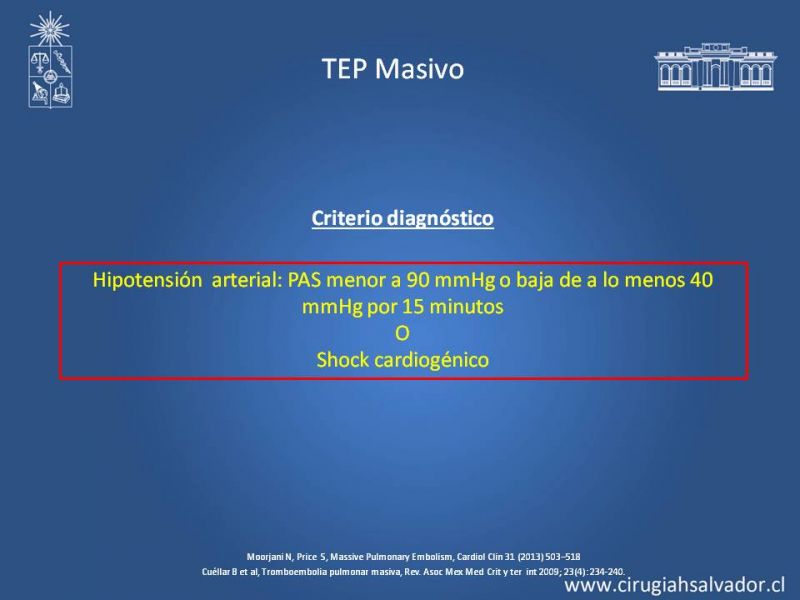 TEP Masivo

Criterio diagnóstico

Hipotensión arterial: PAS menor a 90 mmHg o baja de a lo menos 40 mmHg por 15 minutos
O
Shock cardiogénico

Moorjani N, Price S, Massive Pulmonary Embolism, Cardiol Clin 31 (2013) 503–518
Cuéllar B et al, Tromboembolia pulmonar masiva, Rev. Asoc Mex Med Crit y ter int 2009; 23(4): 234-240.

www.cirugiahsalvador.cl